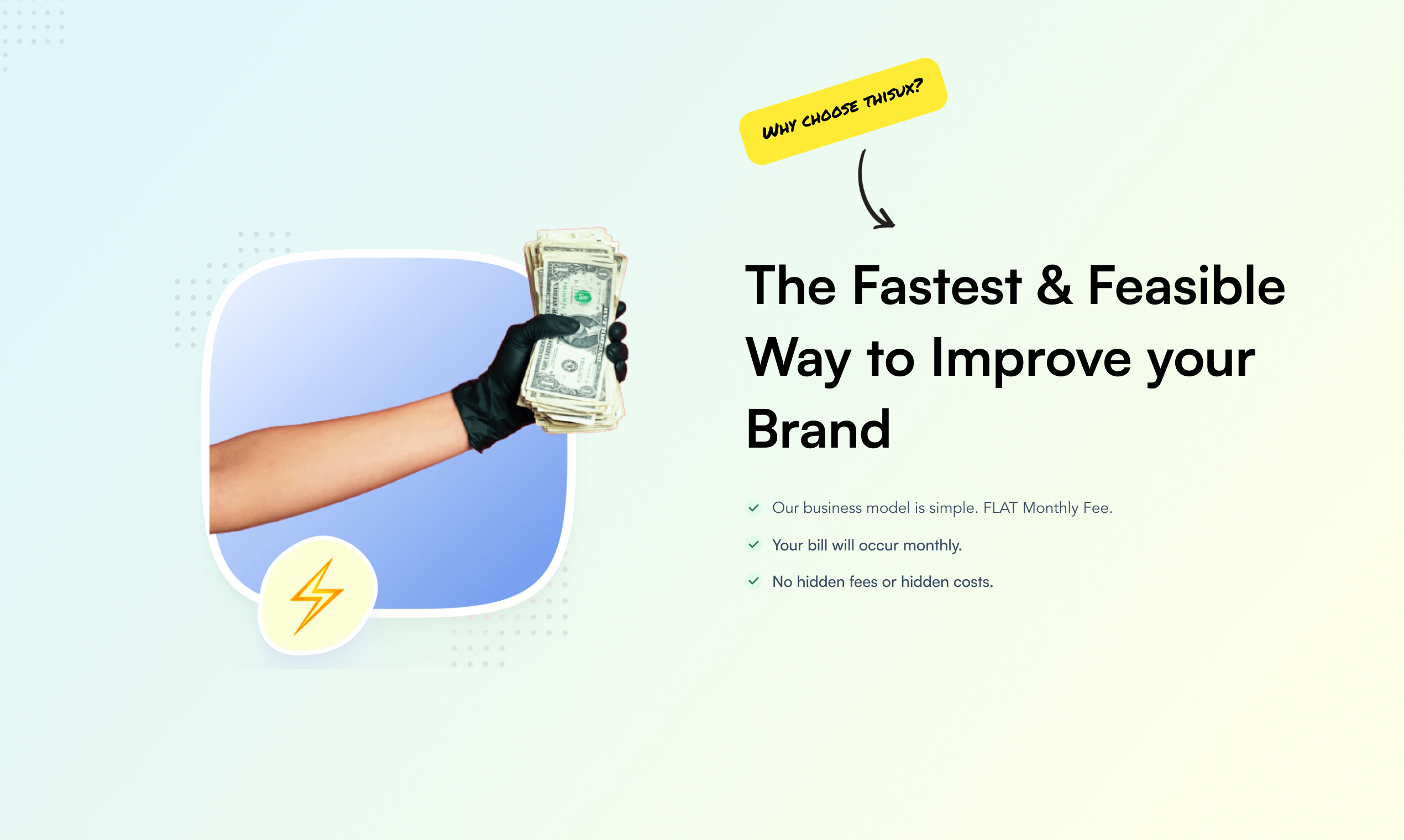 WHY CHOOSE THISUX?

The Fastest & Feasible Way to Improve your Brand

Our business model is simple. FLAT Monthly Fee.

Your bill will occur monthly.

No hidden fees or hidden costs.